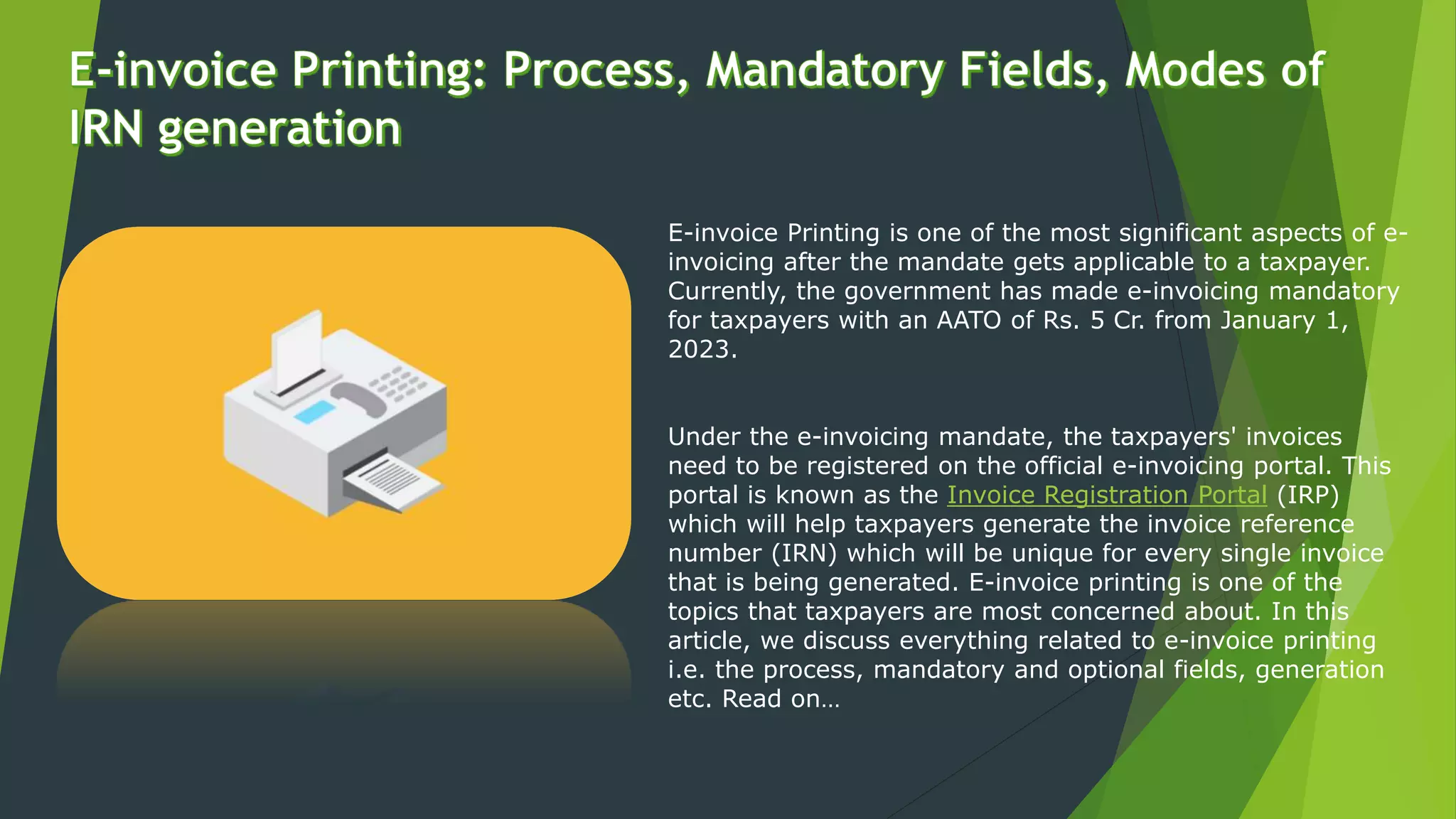 E-invoice Printing: Process, Mandatory Fields, Modes of IRN generation

E-invoice Printing is one of the most significant aspects of e-invoicing after the mandate gets applicable to a taxpayer. Currently, the government has made e-invoicing mandatory for taxpayers with an AATO of Rs. 5 Cr. from January 1, 2023.

Under the e-invoicing mandate, the taxpayers' invoices need to be registered on the official e-invoicing portal. This portal is known as the Invoice Registration Portal (IRP) which will help taxpayers generate the invoice reference number (IRN) which will be unique for every single invoice that is being generated. E-invoice printing is one of the topics that taxpayers are most concerned about. In this article, we discuss everything related to e-invoice printing i.e. the process, mandatory and optional fields, generation etc. Read on…